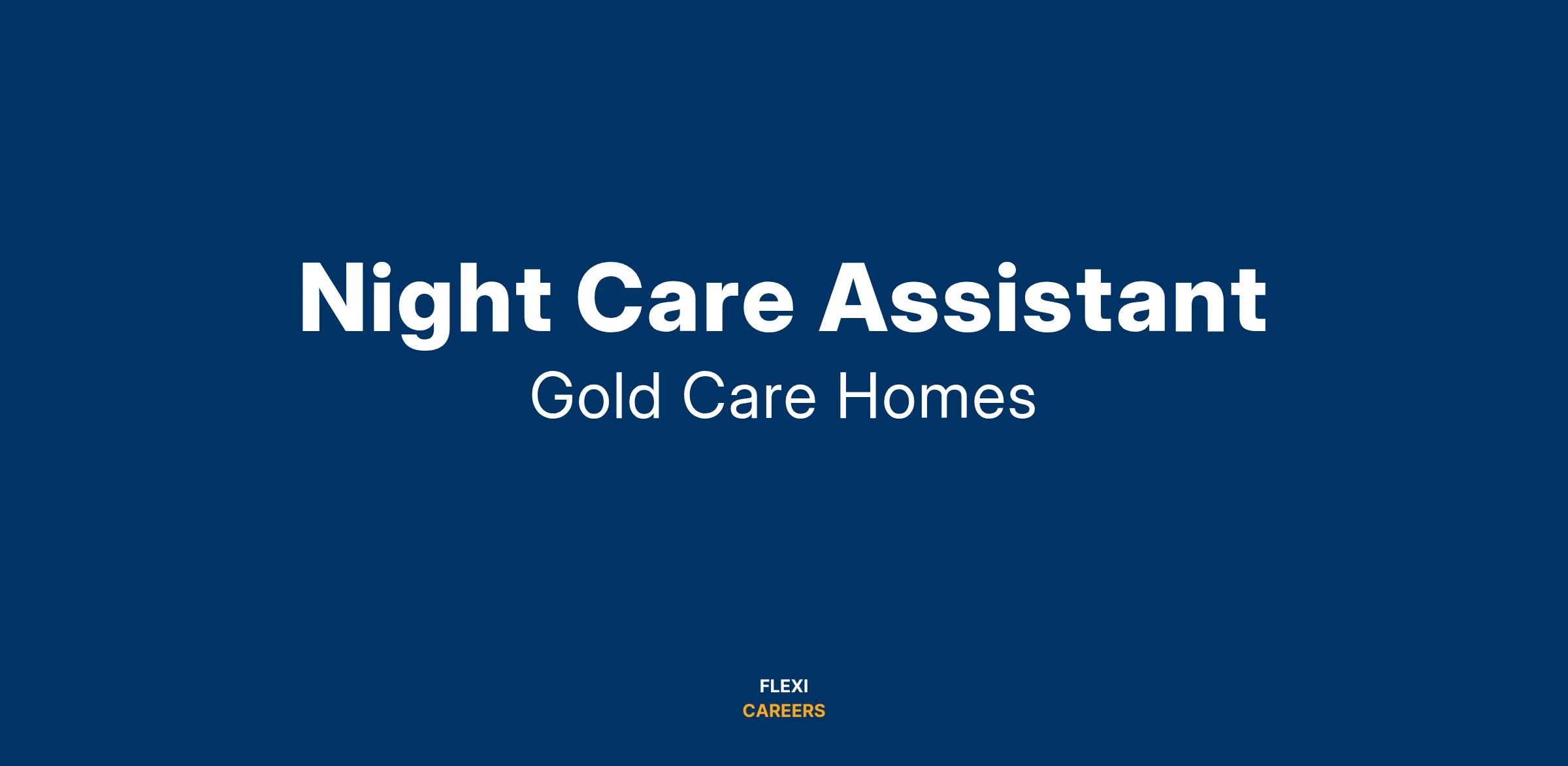 Night Care Assistant
Gold Care Homes

FLEXI
CAREERS